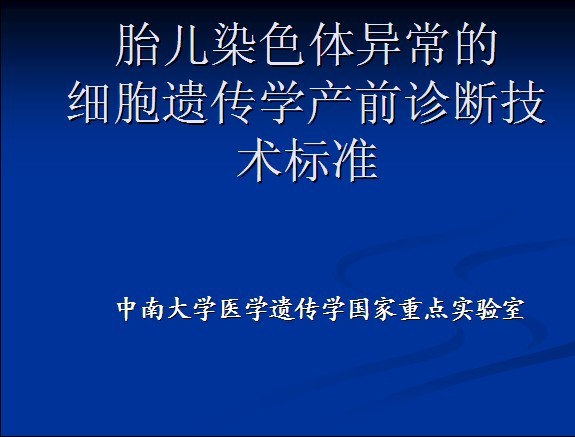 胎儿染色体异常的细胞遗传学产前诊断技术标准

中南大学医学遗传学国家重点实验室